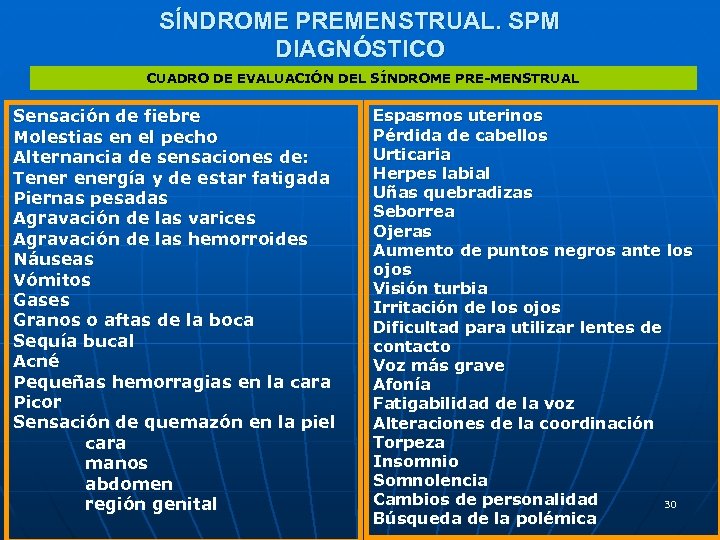 SÍNDROME PREMENSTRUAL. SPM
DIAGNÓSTICO

CUADRO DE EVALUACIÓN DEL SÍNDROME PRE-MENSTRUAL

Sensación de fiebre
Molestias en el pecho
Alternancia de sensaciones de:
Tener energía y de estar fatigada
Piernas pesadas
Agravación de las varices
Agravación de las hemorroides
Náuseas
Vómitos
Gases
Granos o aftas de la boca
Sequía bucal
Acné
Pequeñas hemorragias en la cara
Picor
Sensación de quemazón en la piel
cara
manos
abdomen
región genital

Espasmos uterinos
Pérdida de cabellos
Urticaria
Herpes labial
Uñas quebradizas
Seborrea
Ojeras
Aumento de puntos negros ante los ojos
Visión turbia
Irritación de los ojos
Dificultad para utilizar lentes de contacto
Voz más grave
Afonía
Fatigabilidad de la voz
Alteraciones de la coordinación
Torpeza
Insomnio
Somnolencia
Cambios de personalidad
Búsqueda de la polémica

30